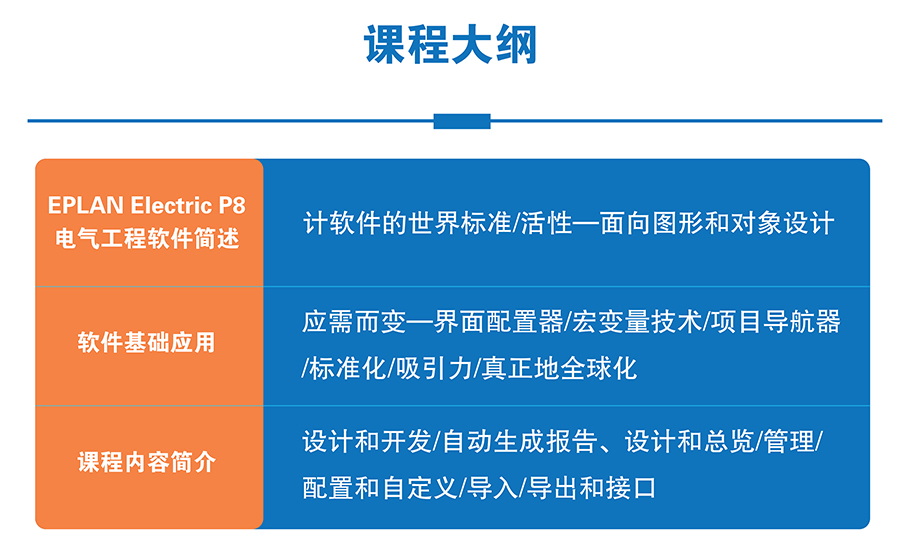 课程大纲

| | |
|---|---|
| EPLAN Electric P8 电气工程软件简述 | 计软件的世界标准/活性—面向图形和对象设计 |
| 软件基础应用 | 应需而变—界面配置器/宏变量技术/项目导航器/标准化/吸引力/真正地全球化 |
| 课程内容简介 | 设计和开发/自动生成报告、设计和总览/管理/配置和自定义/导入/导出和接口 |